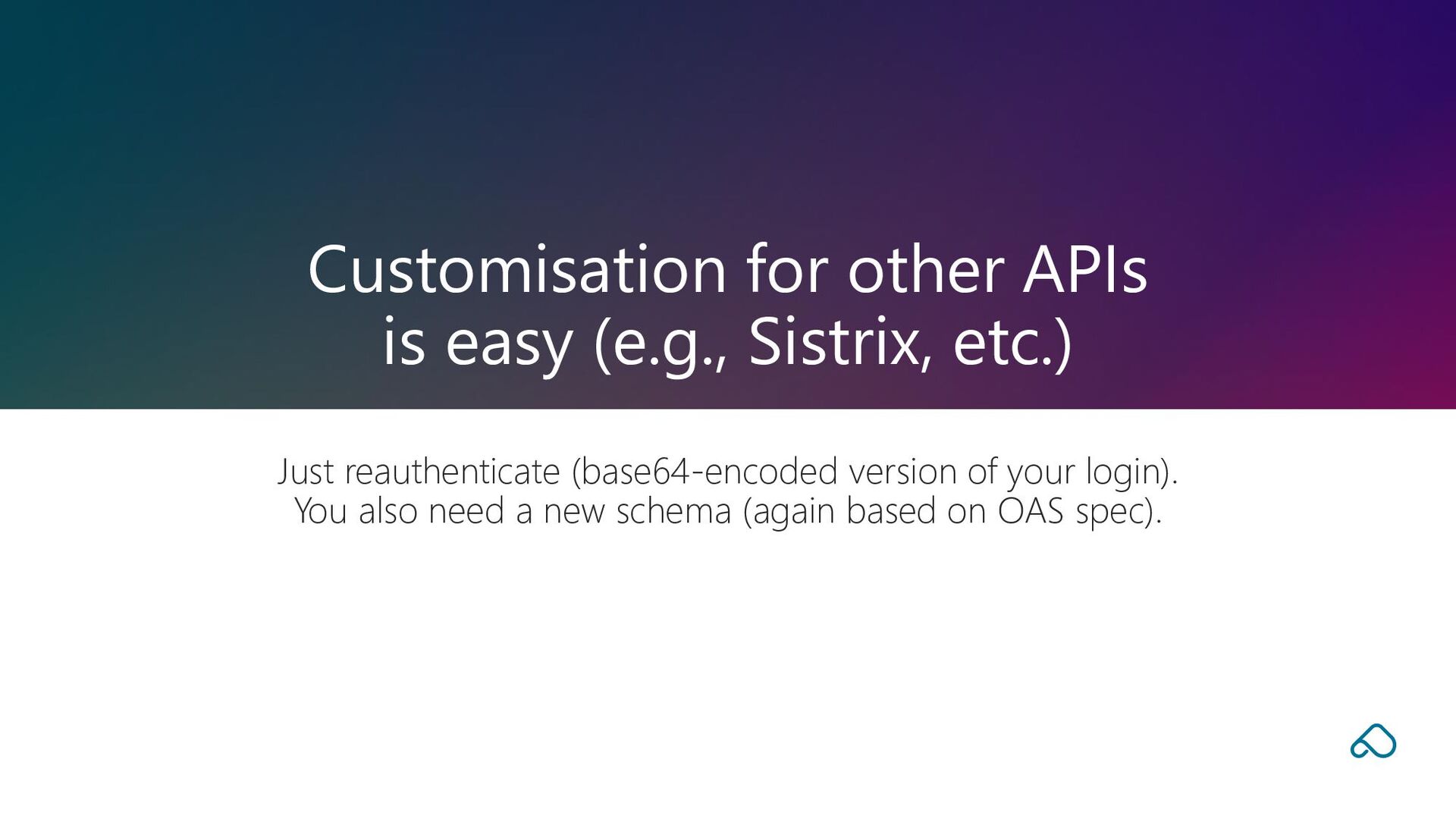 Customisation for other APIs is easy (e.g., Sistrix, etc.)

Just reauthenticate (base64-encoded version of your login).
You also need a new schema (again based on OAS spec).